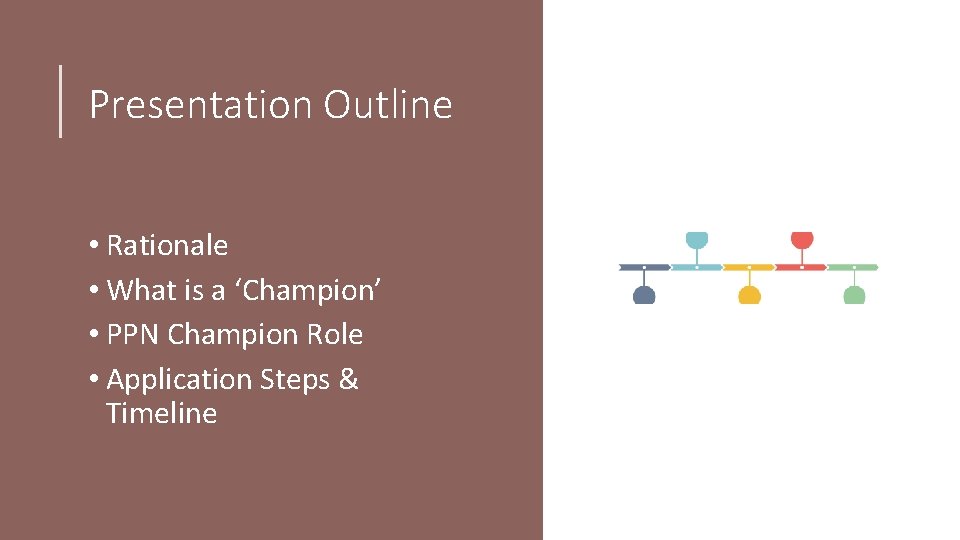 Presentation Outline

• Rationale
• What is a ‘Champion’
• PPN Champion Role
• Application Steps & Timeline